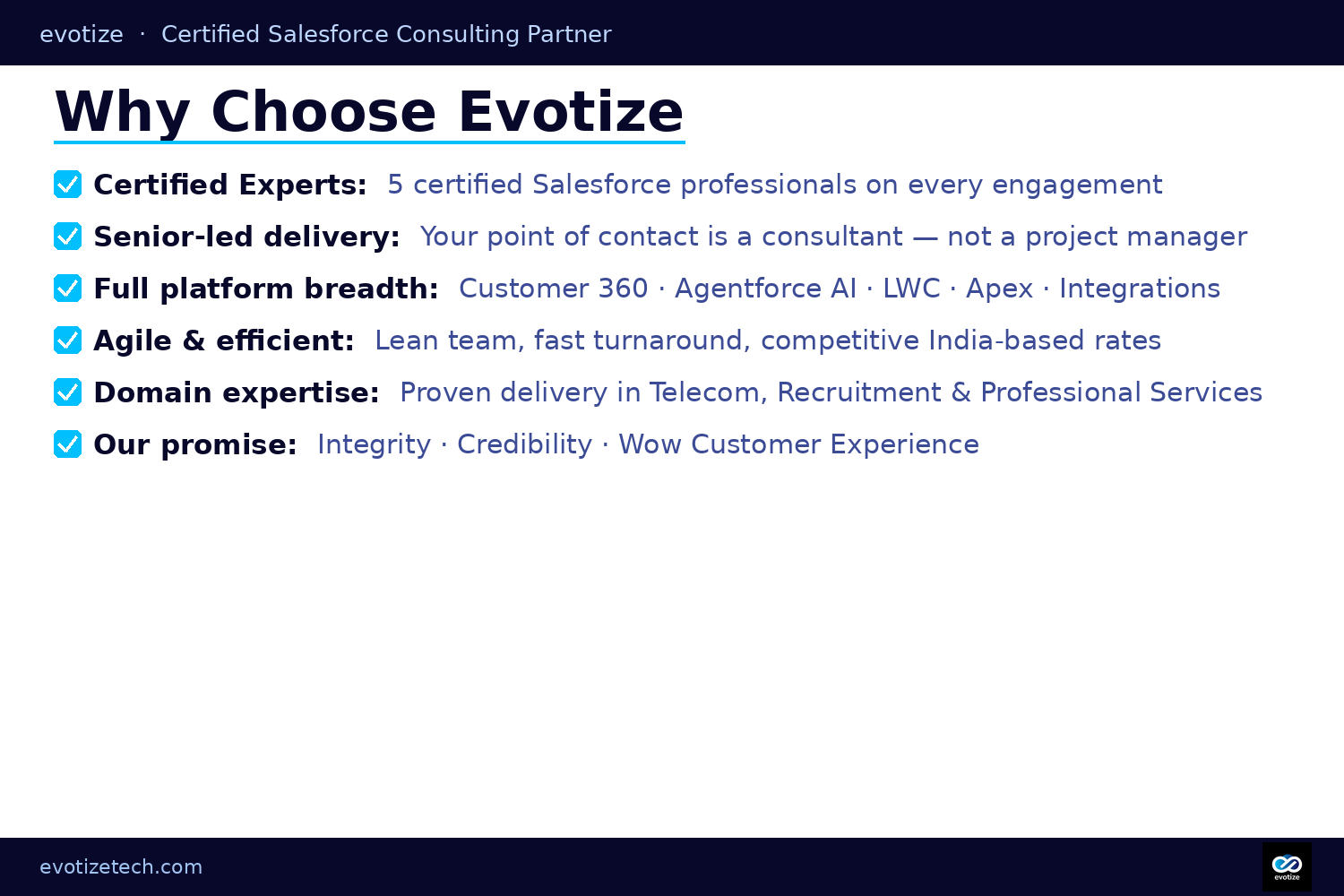 evotize · Certified Salesforce Consulting Partner

Why Choose Evotize

Certified Experts: 5 certified Salesforce professionals on every engagement

Senior-led delivery: Your point of contact is a consultant — not a project manager

Full platform breadth: Customer 360 · Agentforce AI · LWC · Apex · Integrations

Agile & efficient: Lean team, fast turnaround, competitive India-based rates

Domain expertise: Proven delivery in Telecom, Recruitment & Professional Services

Our promise: Integrity · Credibility · Wow Customer Experience

evotizetech.com

evotize